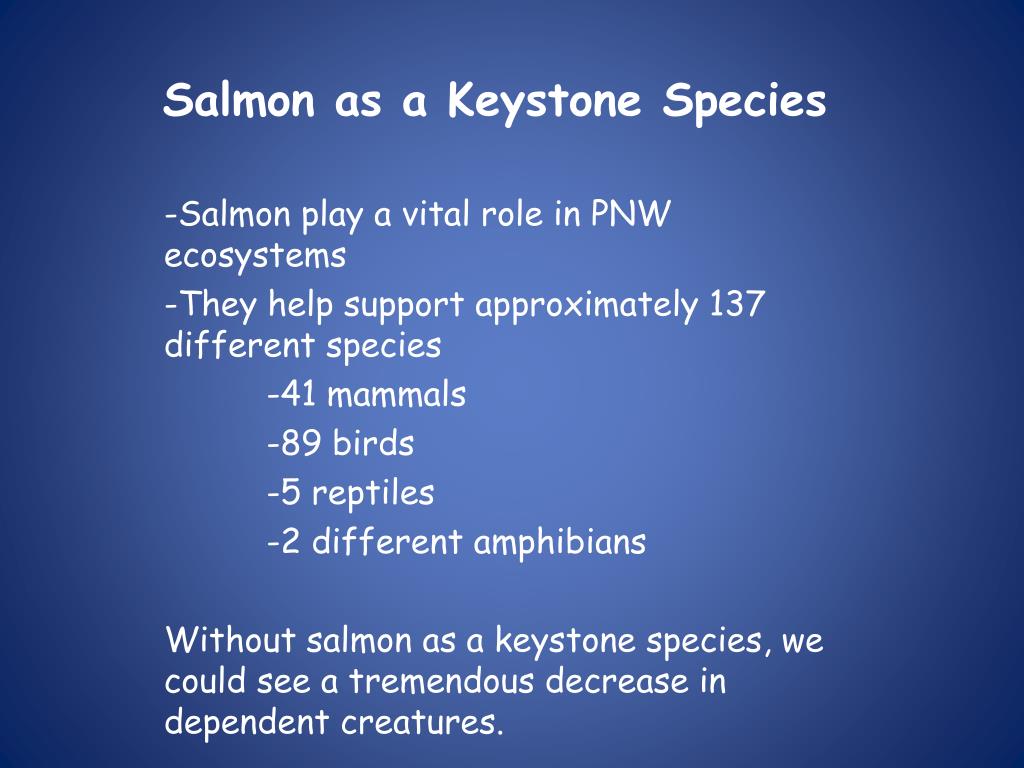 Salmon as a Keystone Species

-Salmon play a vital role in PNW ecosystems

-They help support approximately 137 different species

-41 mammals

-89 birds

-5 reptiles

-2 different amphibians

Without salmon as a keystone species, we could see a tremendous decrease in dependent creatures.